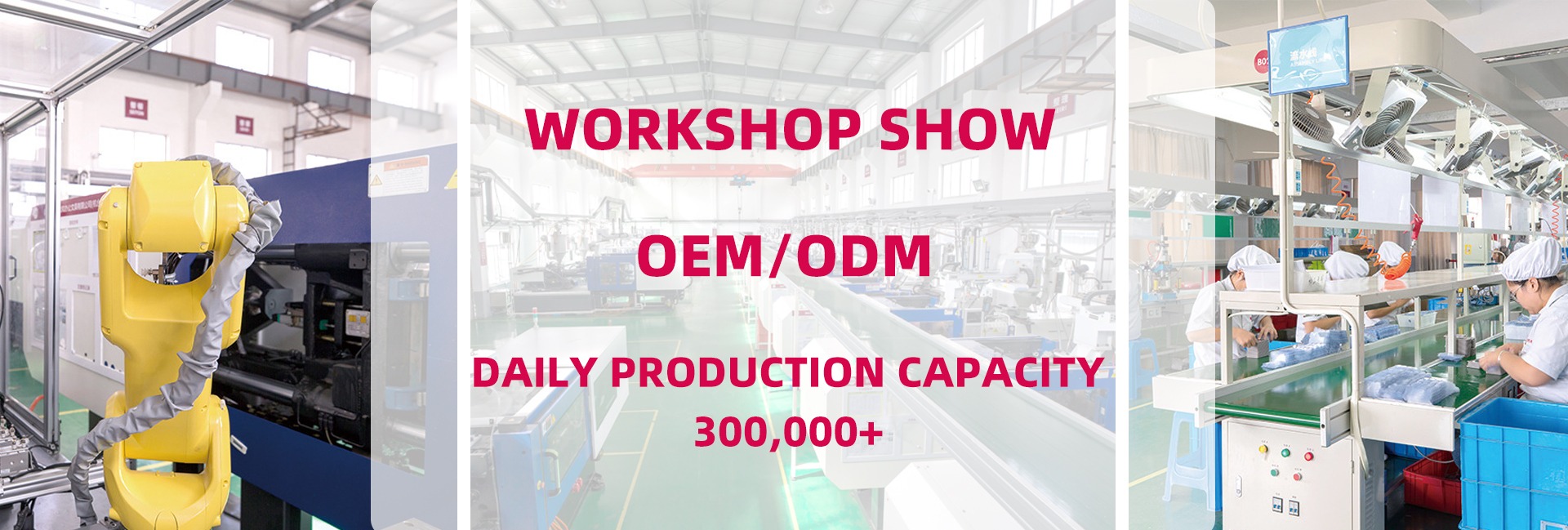 WORKSHOP SHOW

OEM/ODM

DAILY PRODUCTION CAPACITY 300,000+